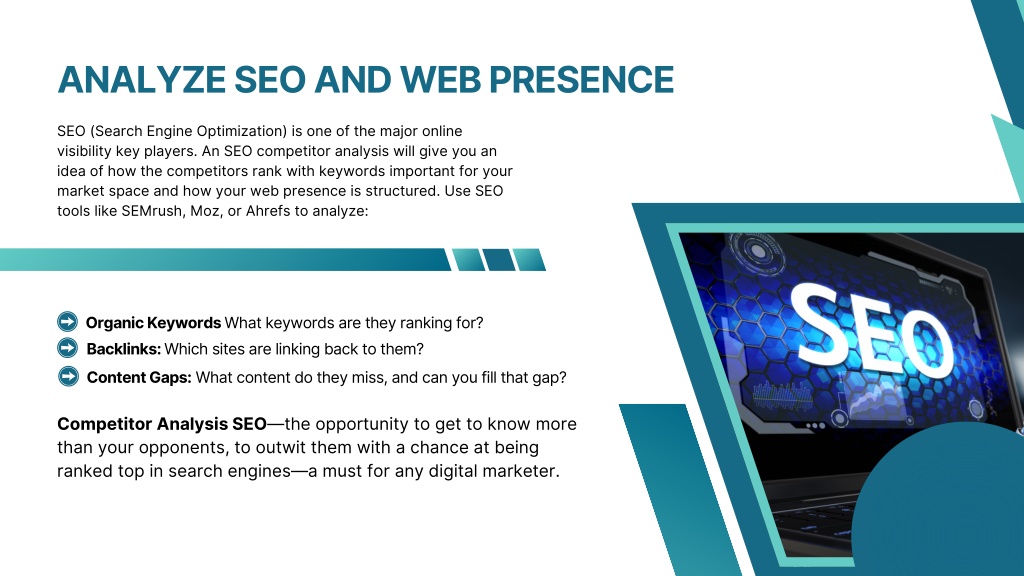 ANALYZE SEO AND WEB PRESENCE

SEO (Search Engine Optimization) is one of the major online visibility key players. An SEO competitor analysis will give you an idea of how the competitors rank with keywords important for your market space and how your web presence is structured. Use SEO tools like SEMrush, Moz, or Ahrefs to analyze:

Organic Keywords What keywords are they ranking for?

Backlinks: Which sites are linking back to them?

Content Gaps: What content do they miss, and can you fill that gap?

Competitor Analysis SEO—the opportunity to get to know more than your opponents, to outwit them with a chance at being ranked top in search engines—a must for any digital marketer.

SEO